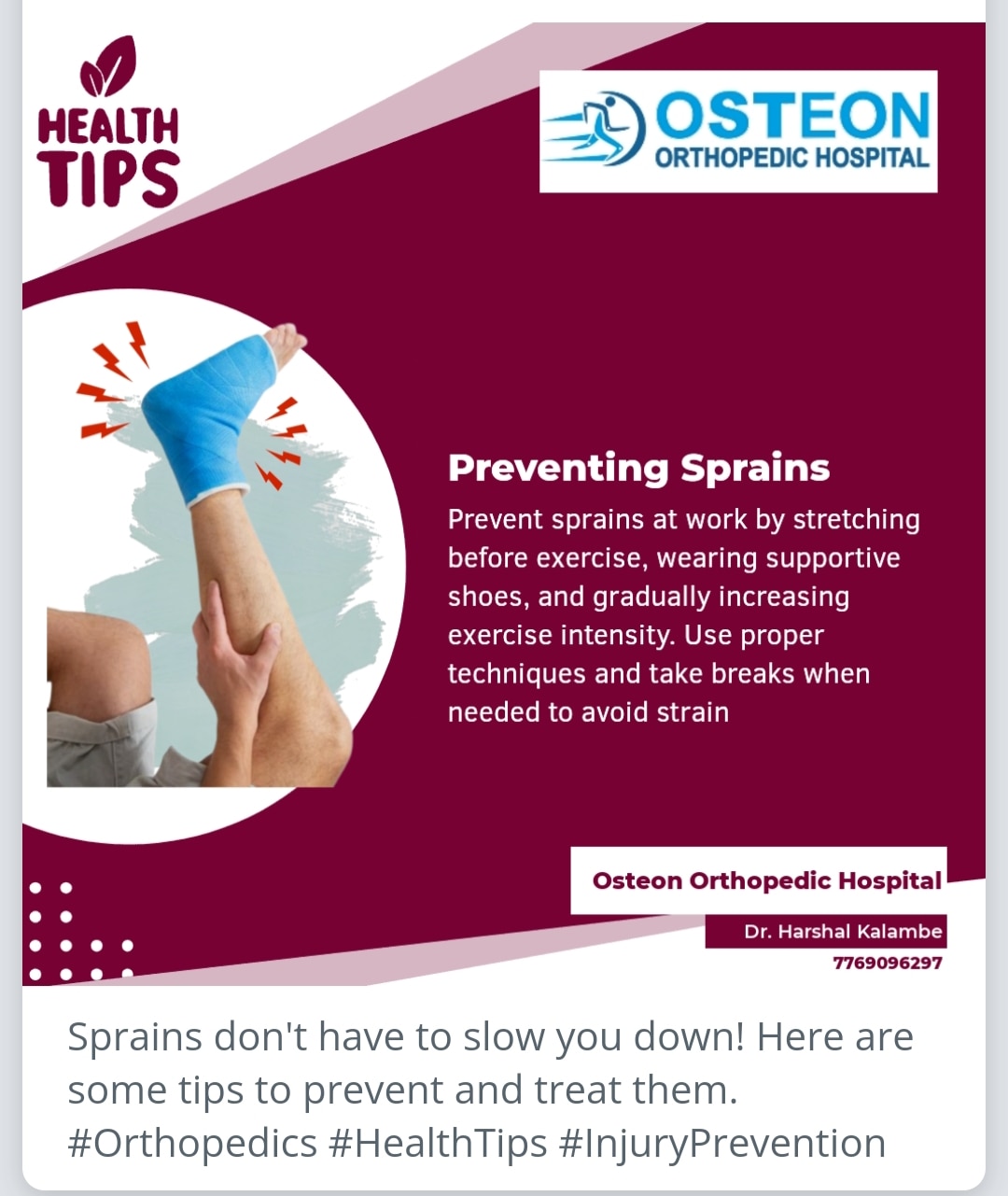 HEALTH TIPS

OSTEON
ORTHOPEDIC HOSPITAL

Preventing Sprains

Prevent sprains at work by stretching before exercise, wearing supportive shoes, and gradually increasing exercise intensity. Use proper techniques and take breaks when needed to avoid strain

Osteon Orthopedic Hospital
Dr. Harshal Kalambe
7769096297

Sprains don't have to slow you down! Here are some tips to prevent and treat them. #Orthopedics #HealthTips #InjuryPrevention